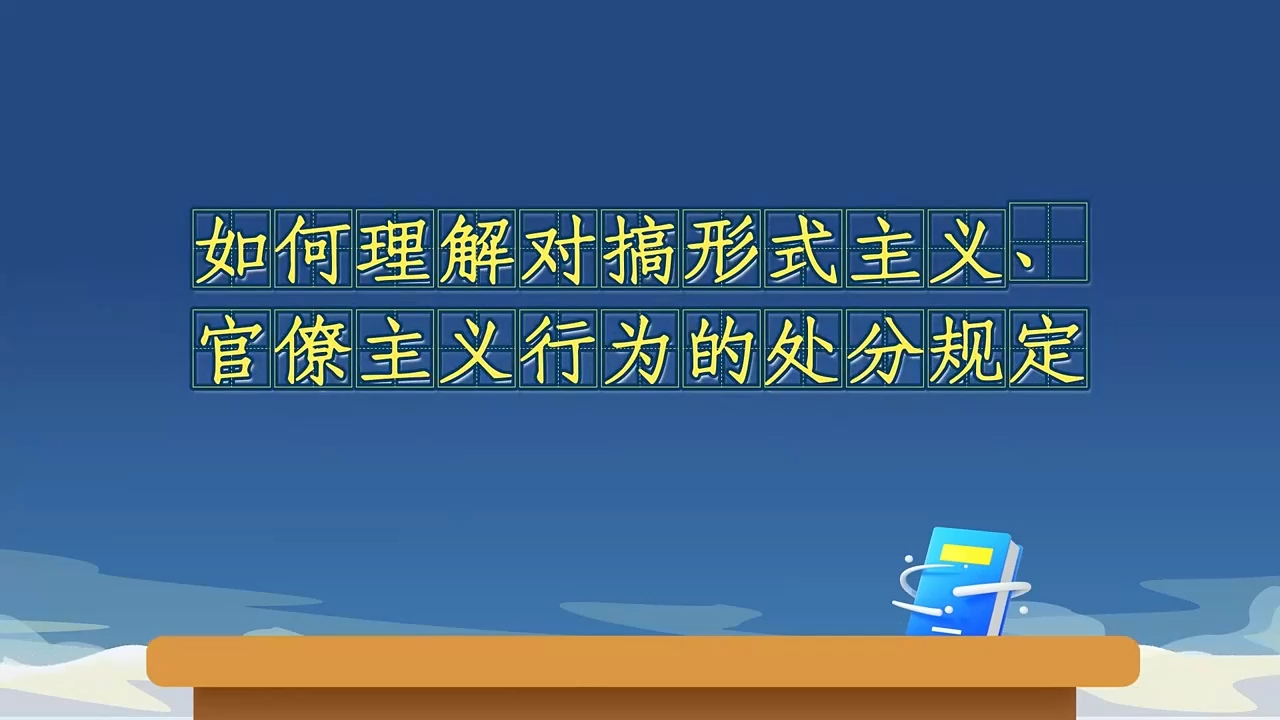 如何理解对搞形式主义、官僚主义行为的处分规定